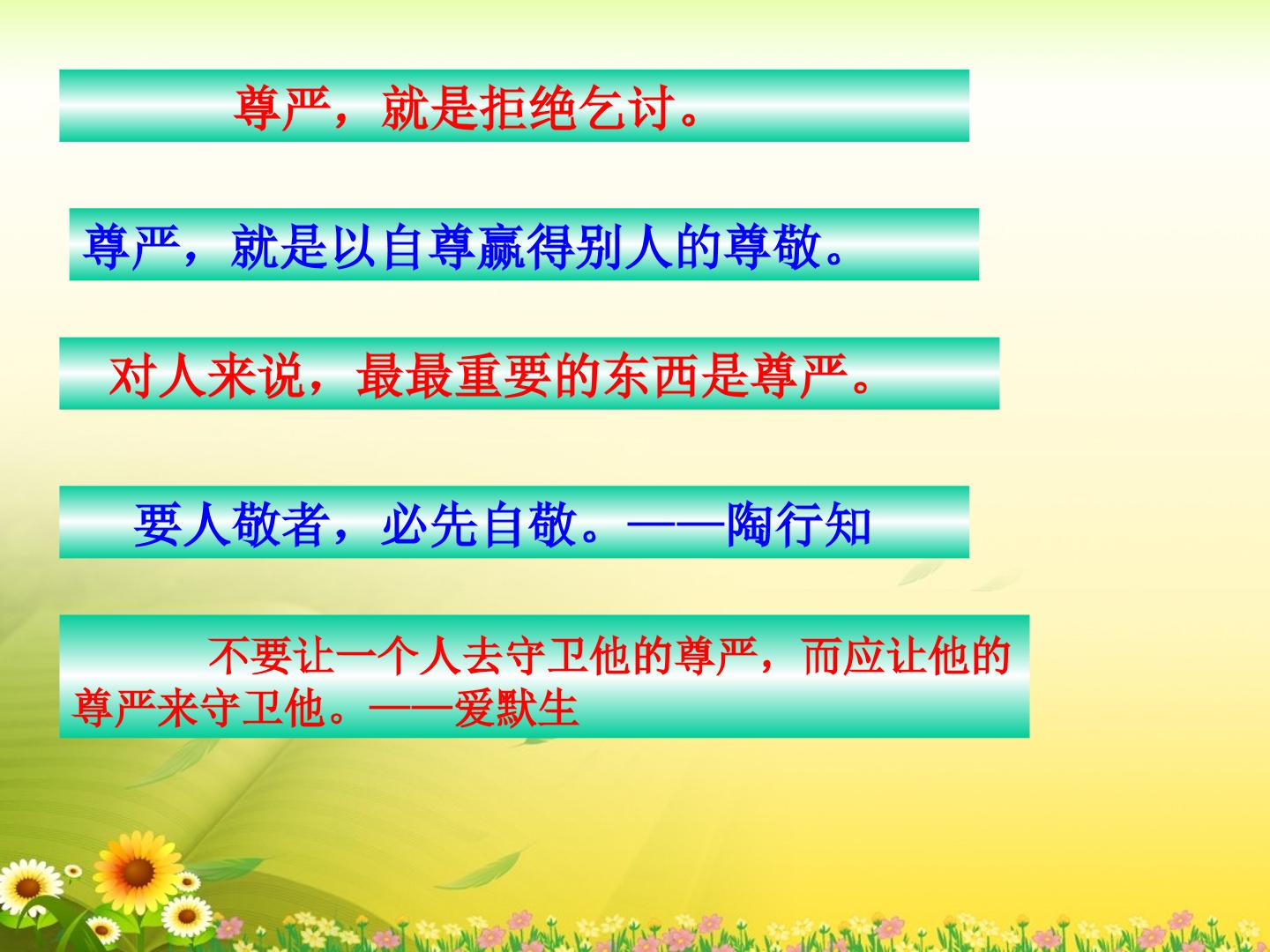 尊严，就是拒绝乞讨。

尊严，就是以自尊赢得别人的尊敬。

对人来说，最最重要的东西是尊严。

要人敬者，必先自敬。——陶行知

不要让一个人去守卫他的尊严，而应让他的尊严来守卫他。——爱默生